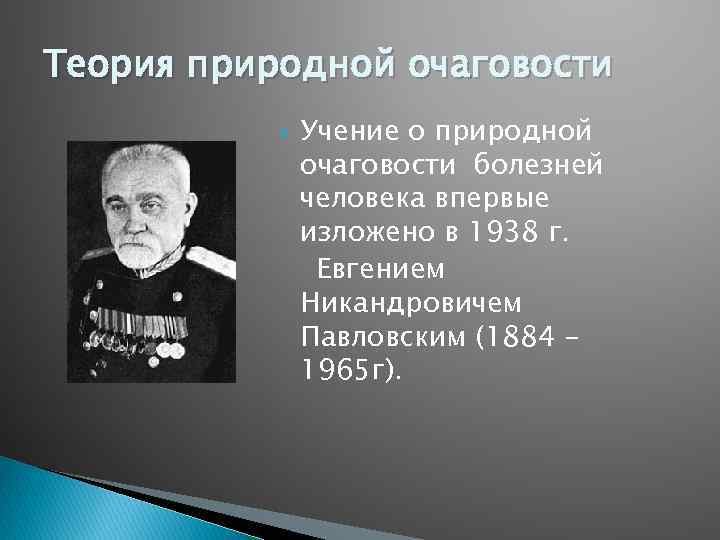 Теория природной очаговости

Учение о природной очаговости болезней человека впервые изложено в 1938 г. Евгением Никандровичем Павловским (1884 – 1965г).